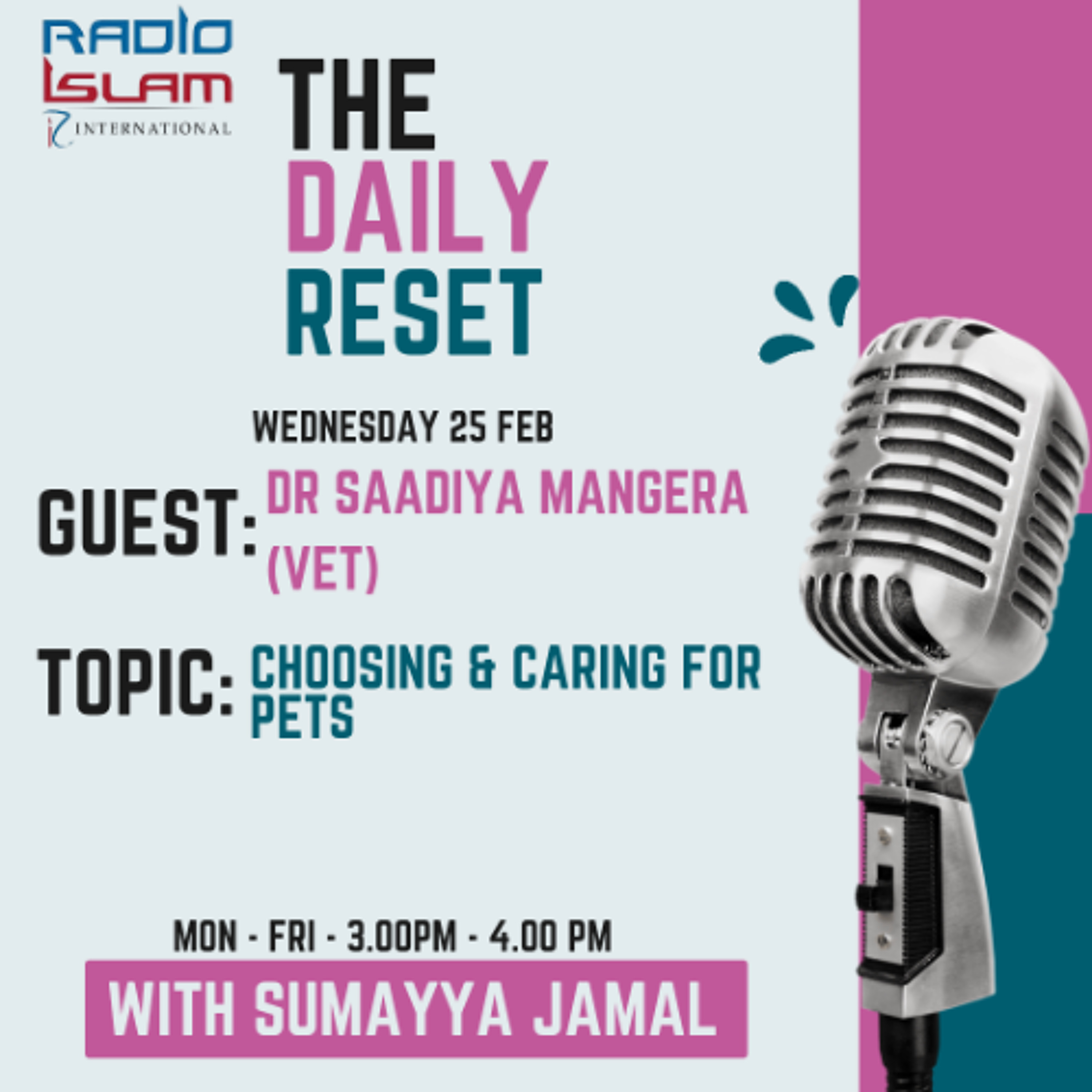 RADIO ISLAM
INTERNATIONAL

THE
DAILY
RESET

WEDNESDAY 25 FEB

GUEST: DR SAADIYA MANGERA (VET)

TOPIC: CHOOSING & CARING FOR PETS

MON - FRI - 3.00PM - 4.00 PM

WITH SUMAYYA JAMAL